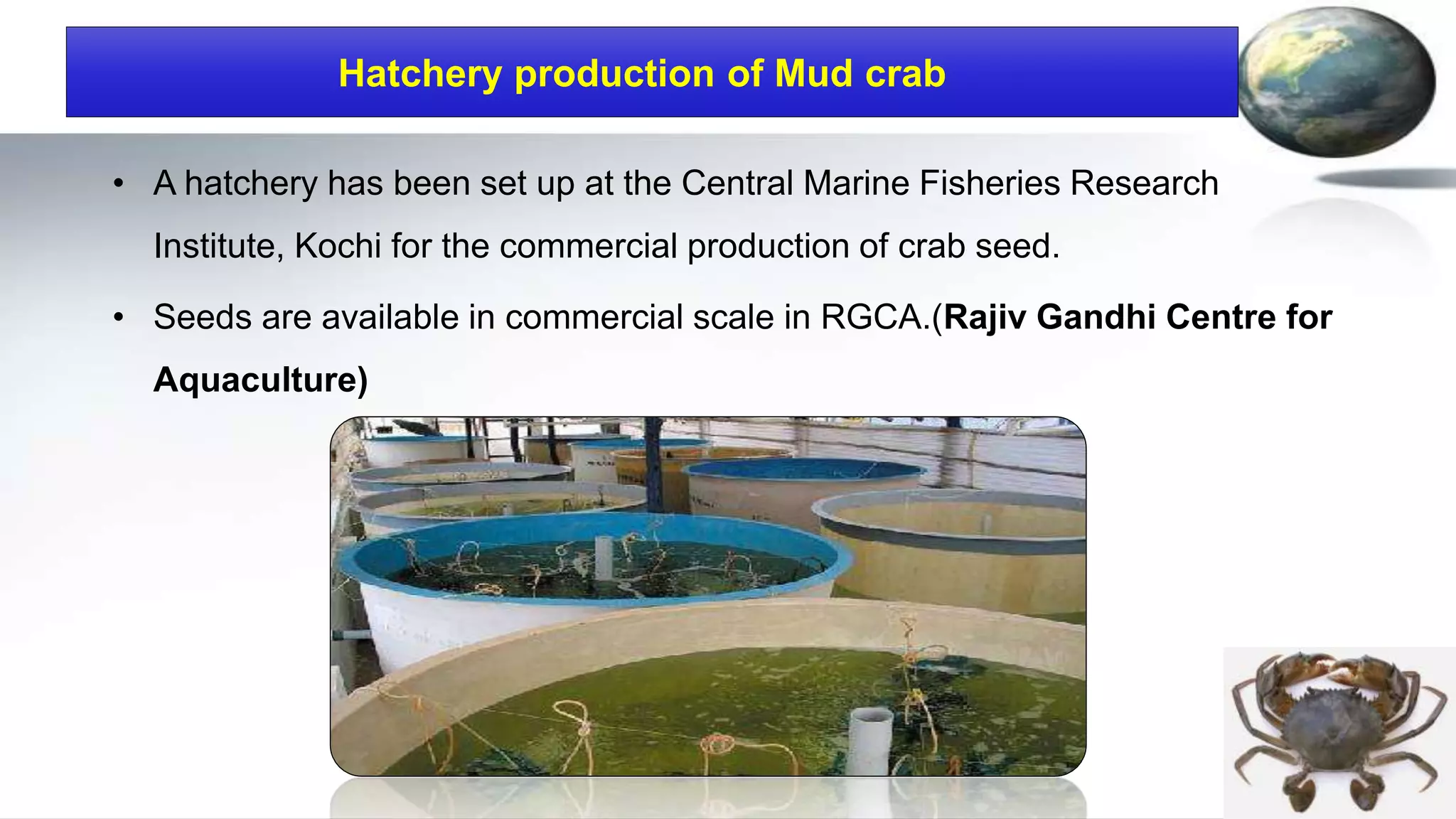 Hatchery production of Mud crab

• A hatchery has been set up at the Central Marine Fisheries Research Institute, Kochi for the commercial production of crab seed.

• Seeds are available in commercial scale in RGCA.(Rajiv Gandhi Centre for Aquaculture)